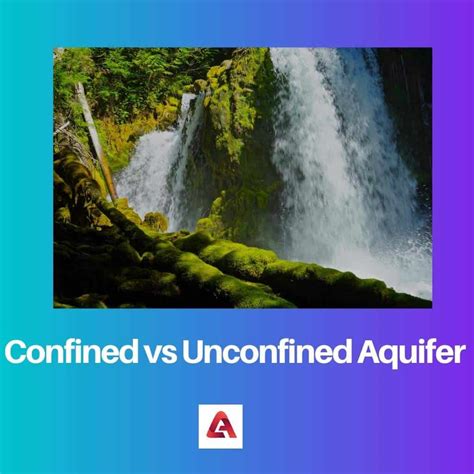 Confined vs Unconfined Aquifer